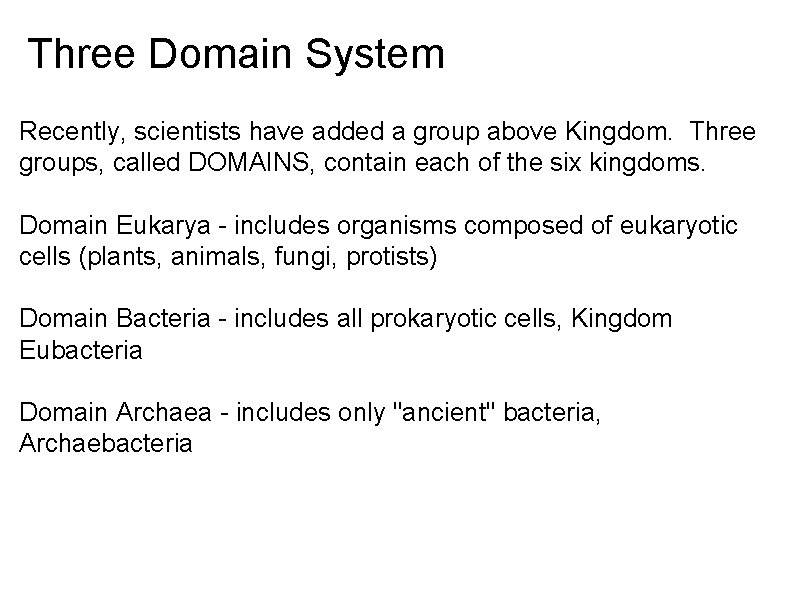 Three Domain System

Recently, scientists have added a group above Kingdom. Three groups, called DOMAINS, contain each of the six kingdoms.

Domain Eukarya - includes organisms composed of eukaryotic cells (plants, animals, fungi, protists)

Domain Bacteria - includes all prokaryotic cells, Kingdom Eubacteria

Domain Archaea - includes only "ancient" bacteria, Archaebacteria